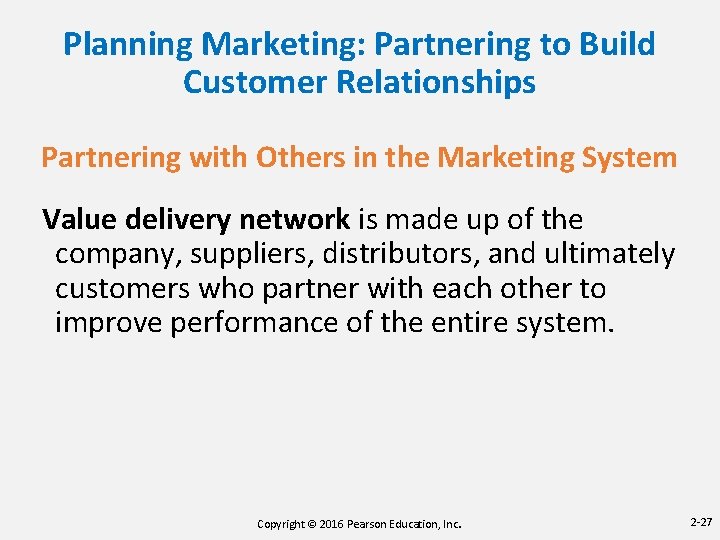 Planning Marketing: Partnering to Build Customer Relationships

Partnering with Others in the Marketing System

Value delivery network is made up of the company, suppliers, distributors, and ultimately customers who partner with each other to improve performance of the entire system.

Copyright © 2016 Pearson Education, Inc.

2-27